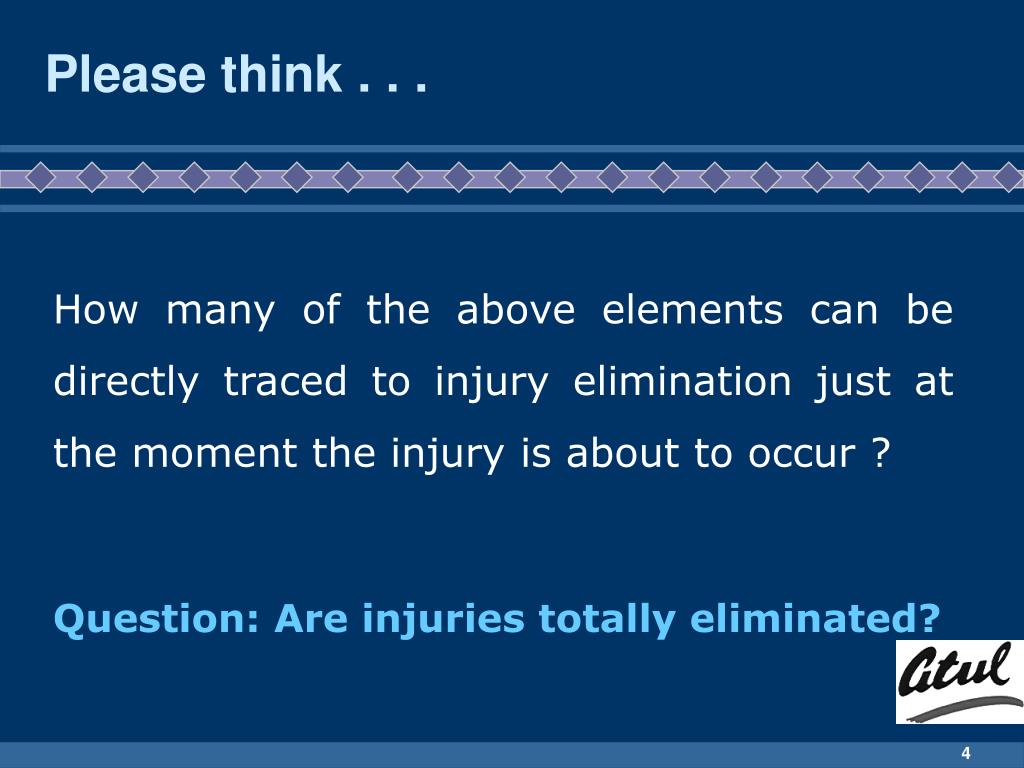 Please think . . .

How many of the above elements can be directly traced to injury elimination just at the moment the injury is about to occur ?

Question: Are injuries totally eliminated?

Atul

4